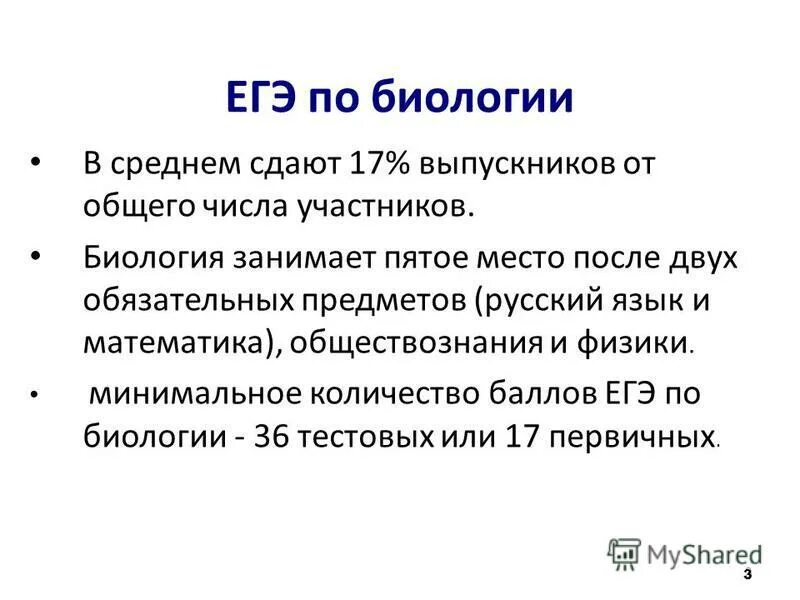 ЕГЭ по биологии

• В среднем сдают 17% выпускников от общего числа участников.

• Биология занимает пятое место после двух обязательных предметов (русский язык и математика), обществознания и физики.

• минимальное количество баллов ЕГЭ по биологии - 36 тестовых или 17 первичных.

MyShared

3